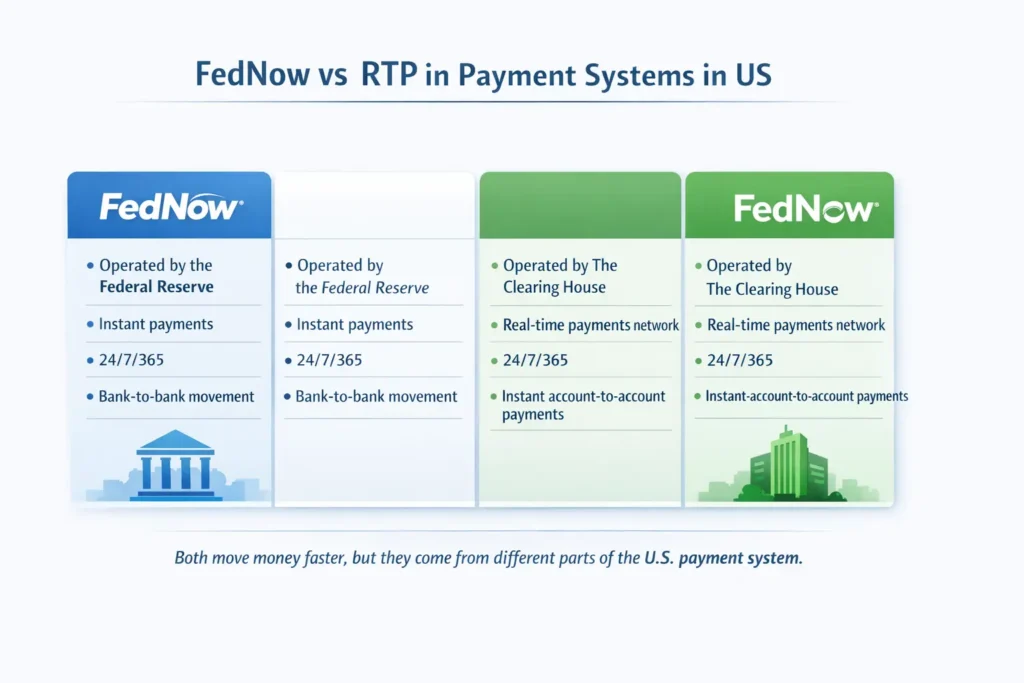 FedNow vs RTP in Payment Systems in US

FedNow

- Operated by the Federal Reserve
- Instant payments
- 24/7/365
- Bank-to-bank movement

- Operated by the Federal Reserve
- Instant payments
- 24/7/365
- Bank-to-bank movement

- Operated by The Clearing House
- Real-time payments network
- 24/7/365
- Instant account-to-account payments

FedNow

- Operated by The Clearing House
- Real-time payments network
- 24/7/365
- Instant-account-to-account payments

Both move money faster, but they come from different parts of the U.S. payment system.